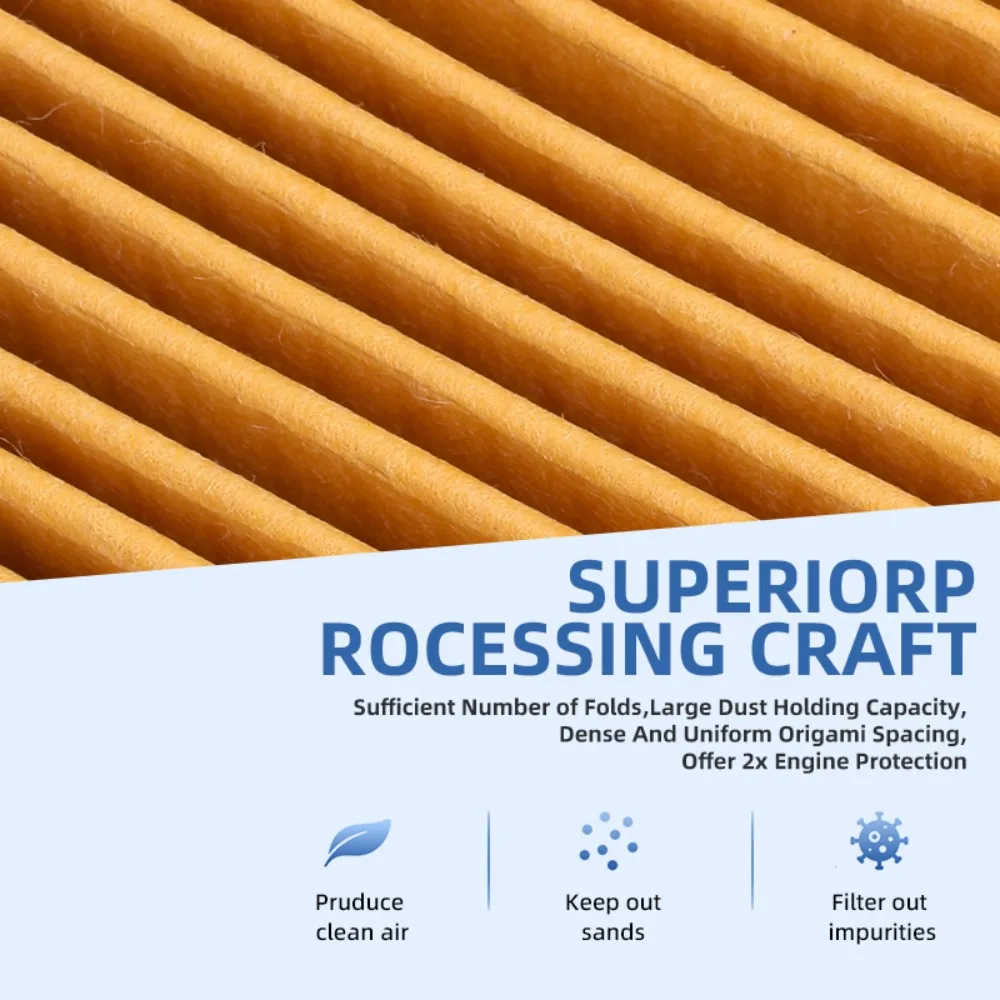 SUPERIORP
ROCESSING CRAFT

Sufficient Number of Folds,Large Dust Holding Capacity,
Dense And Uniform Origami Spacing,
Offer 2x Engine Protection

Pruduce
clean air

Keep out
sands

Filter out
impurities